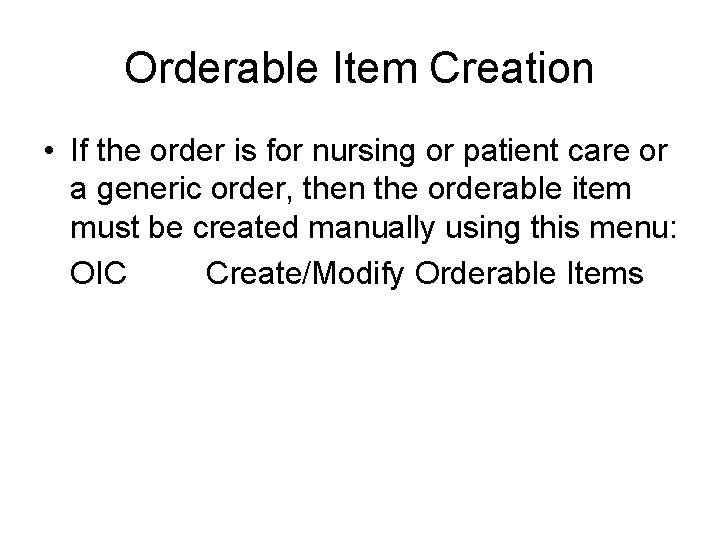 Orderable Item Creation

• If the order is for nursing or patient care or a generic order, then the orderable item must be created manually using this menu:

OIC Create/Modify Orderable Items